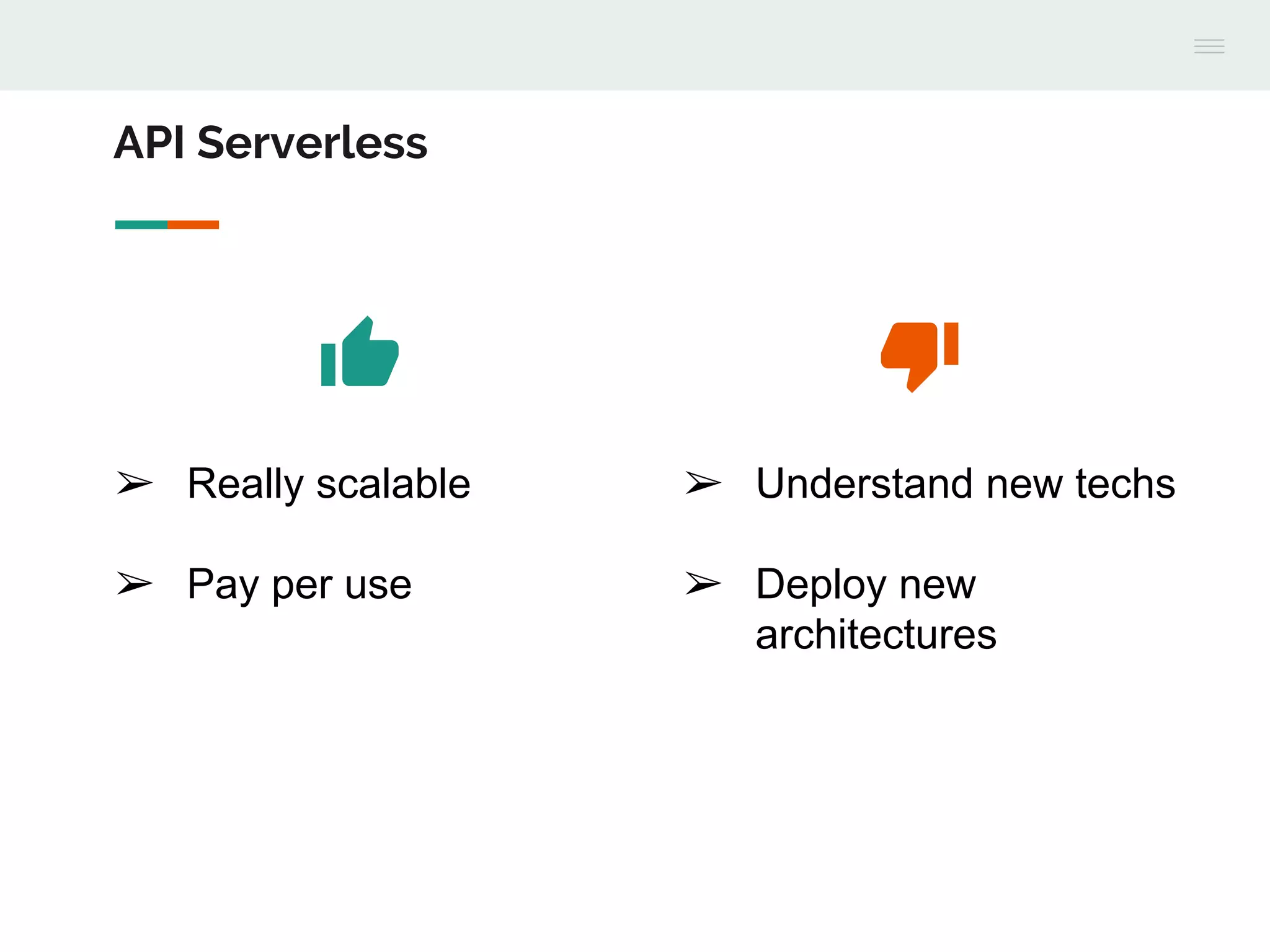 API Serverless

➢ Really scalable

➢ Pay per use

➢ Understand new techs

➢ Deploy new architectures